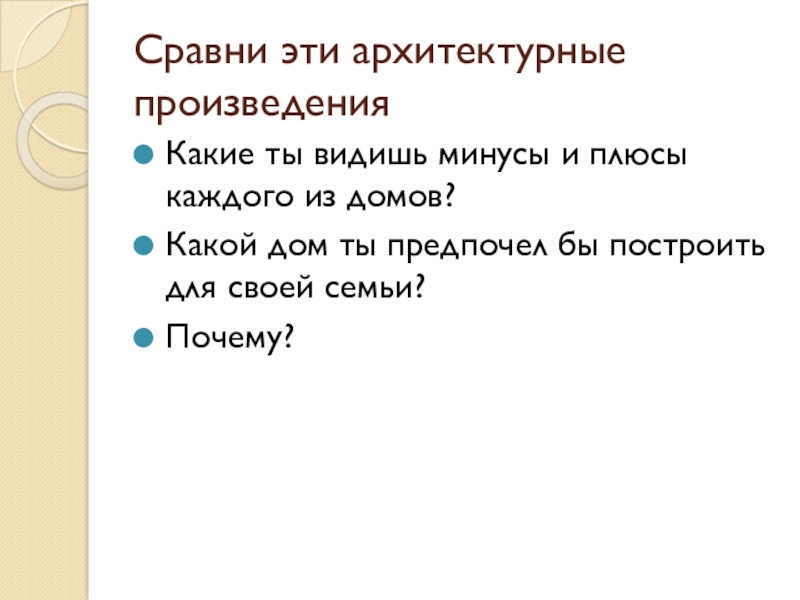 Сравни эти архитектурные произведения

Какие ты видишь минусы и плюсы каждого из домов?

Какой дом ты предпочел бы построить для своей семьи?

Почему?